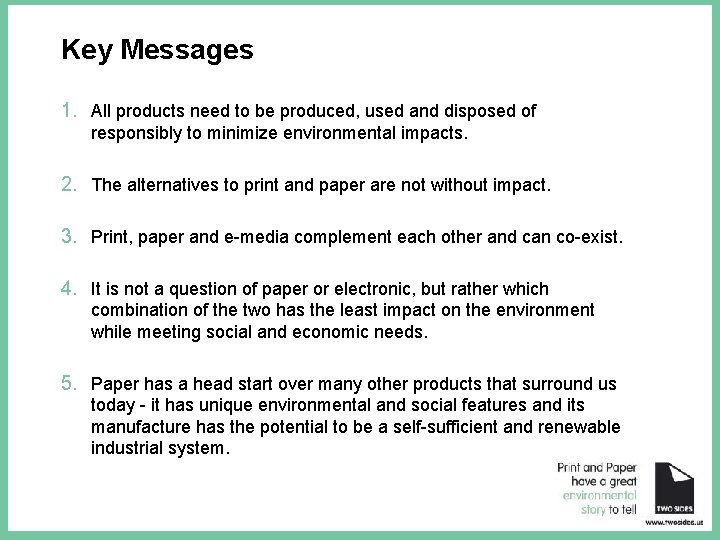 Key Messages

1. All products need to be produced, used and disposed of responsibly to minimize environmental impacts.

2. The alternatives to print and paper are not without impact.

3. Print, paper and e-media complement each other and can co-exist.

4. It is not a question of paper or electronic, but rather which combination of the two has the least impact on the environment while meeting social and economic needs.

5. Paper has a head start over many other products that surround us today - it has unique environmental and social features and its manufacture has the potential to be a self-sufficient and renewable industrial system.

Print and Paper have a great environmental story to tell

TWO SIDES

www.twosides.us